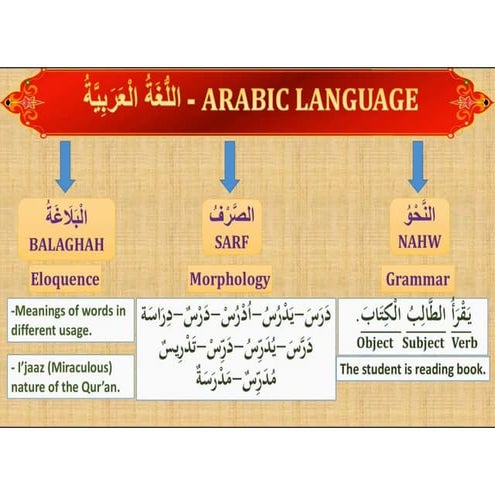 اللُّغَةُ الْعَرَبِيَّةُ - ARABIC LANGUAGE

الْبَلَاغَةُ
BALAGHAH
Eloquence

-Meanings of words in different usage.

- I'jaaz (Miraculous) nature of the Qur'an.

الصَّرْفُ
SARF
Morphology

دَرَسَ–يَدْرُسُ–اُدْرُسْ–دَرْسٌ–دِرَاسَة
دَرَّسَ–يُدَرِّسُ–دَرِّسْ–تَدْرِيسٌ
مُدَرِّسٌ–مَدْرَسَةٌ

النَّحْوُ
NAHW
Grammar

يَقْرَأُ الطَّالِبُ الْكِتَابَ.
Object Subject Verb

The student is reading book.